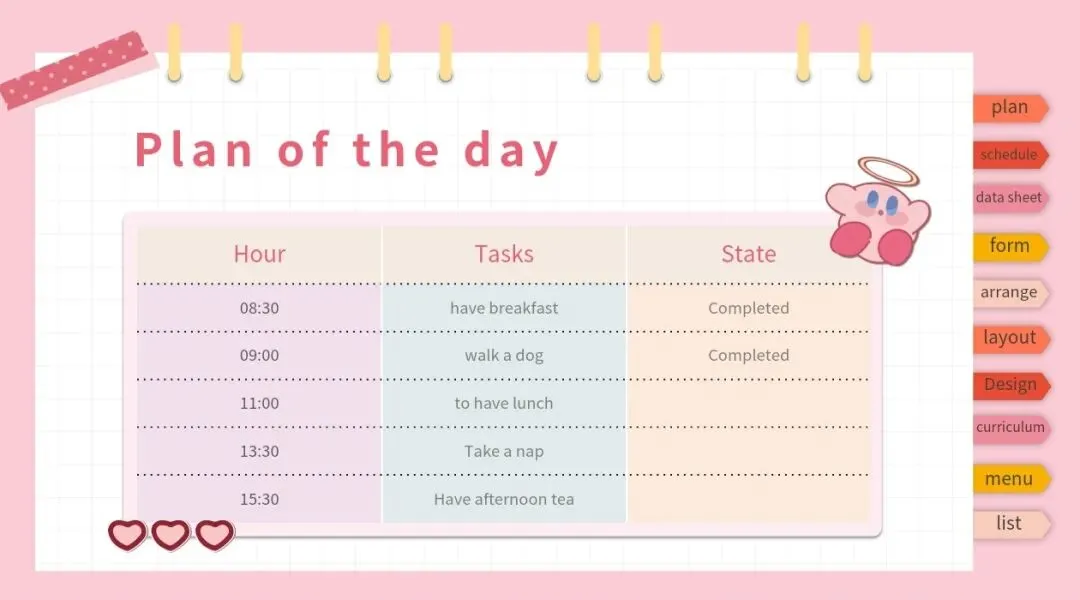 Plan of the day

| Hour | Tasks | State |
|---|---|---|
| 08:30 | have breakfast | Completed |
| 09:00 | walk a dog | Completed |
| 11:00 | to have lunch | |
| 13:30 | Take a nap | |
| 15:30 | Have afternoon tea | |

plan
schedule
data sheet
form
arrange
layout
Design
curriculum
menu
list